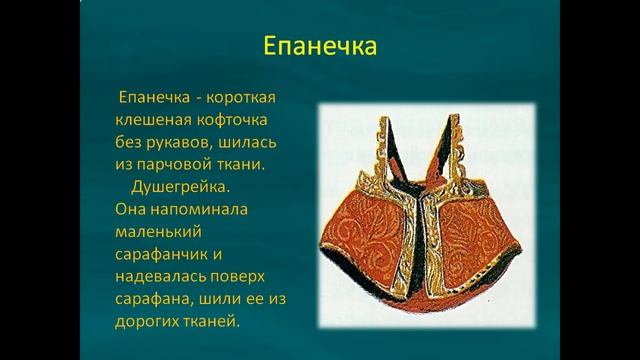 Епанечка

Епанечка - короткая клешеная кофточка без рукавов, шилась из парчовой ткани.
Душегрейка.
Она напоминала маленький сарафанчик и надевалась поверх сарафана, шили ее из дорогих тканей.